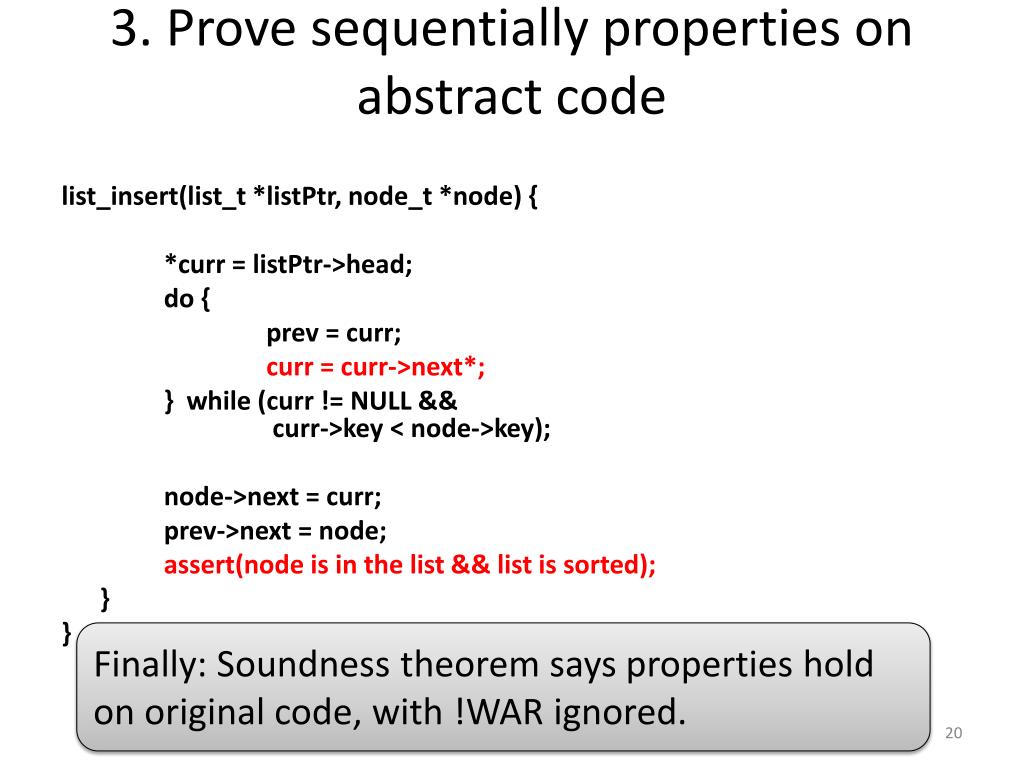 3. Prove sequentially properties on abstract code

list_insert(list_t *listPtr, node_t *node) {

*curr = listPtr->head;
do {
prev = curr;
curr = curr->next*;
} while (curr != NULL &&
curr->key < node->key);

node->next = curr;
prev->next = node;
assert(node is in the list && list is sorted);
}
}

Finally: Soundness theorem says properties hold on original code, with !WAR ignored.

20